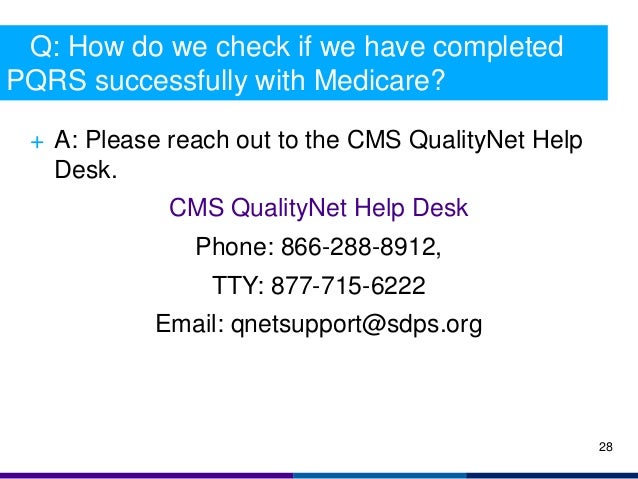 Q: How do we check if we have completed PQRS successfully with Medicare?

+ A: Please reach out to the CMS QualityNet Help Desk.

CMS QualityNet Help Desk

Phone: 866-288-8912,

TTY: 877-715-6222

Email: qnetsupport@sdps.org

28